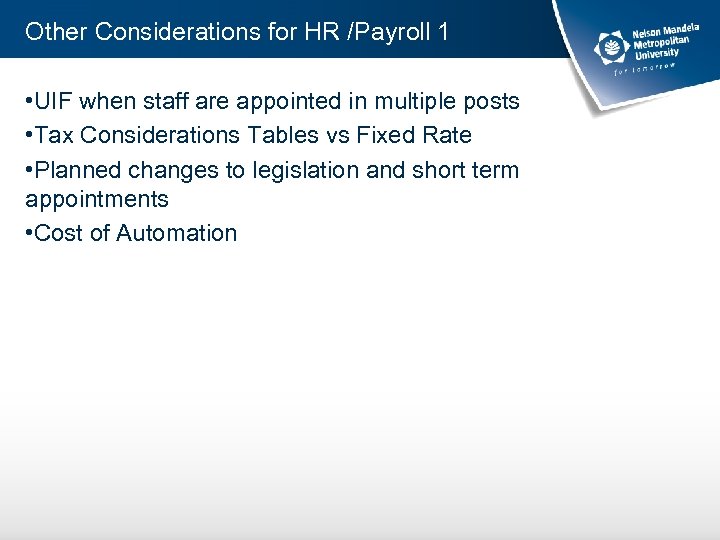 Other Considerations for HR /Payroll 1

Nelson Mandela Metropolitan University
for tomorrow

•UIF when staff are appointed in multiple posts

•Tax Considerations Tables vs Fixed Rate

•Planned changes to legislation and short term appointments

•Cost of Automation